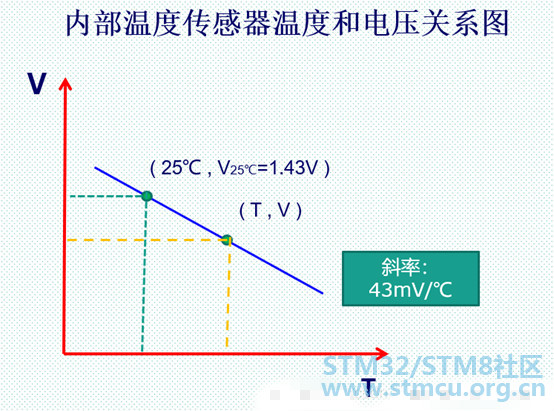 内部温度传感器温度和电压关系图

V

( 25℃ , $V_{25℃}$=1.43V )

( T , V )

斜率:
43mV/℃

T

STM32/STM8社区
www.stmcu.org.cn